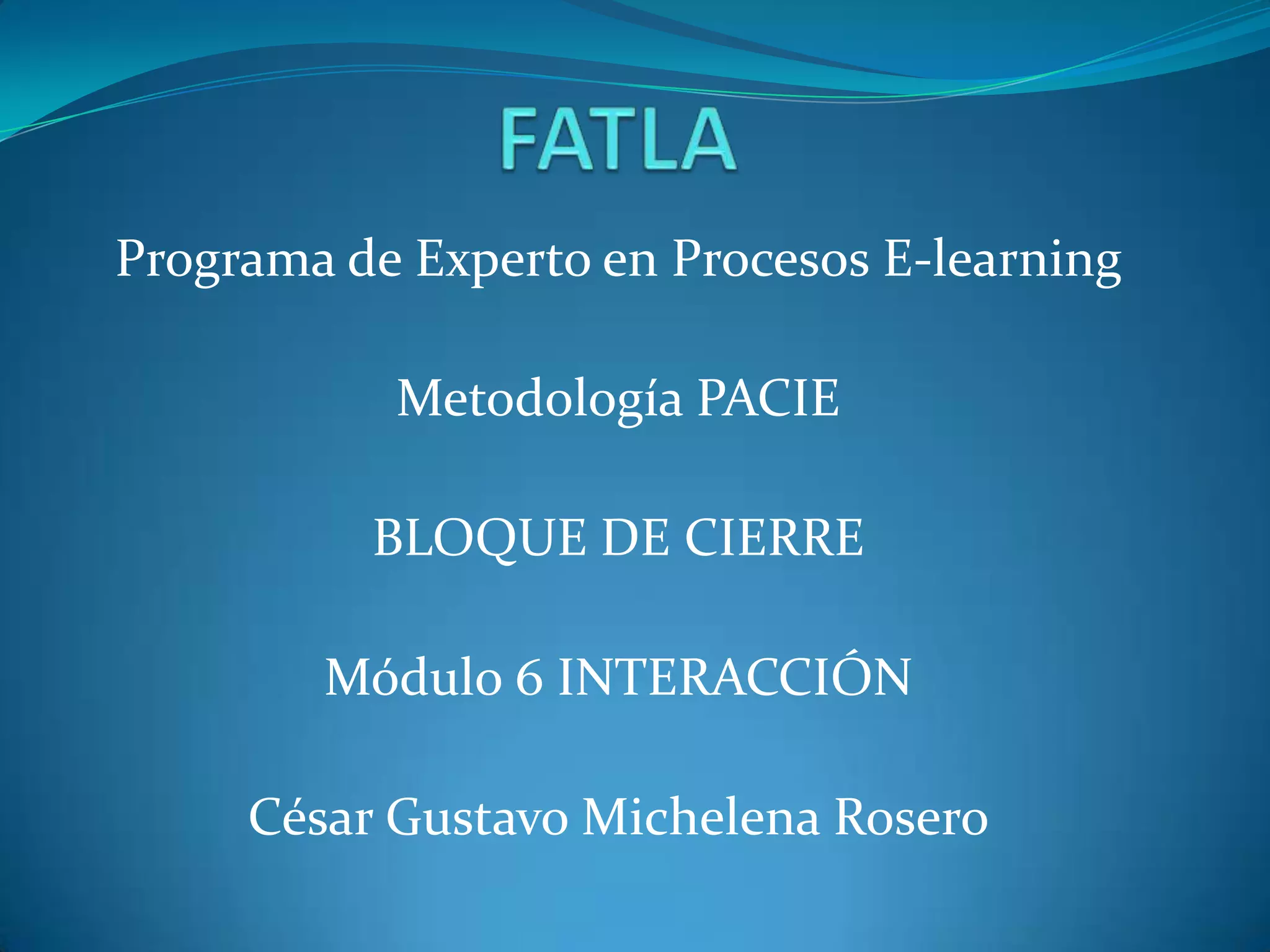 FATLA

Programa de Experto en Procesos E-learning

Metodología PACIE

BLOQUE DE CIERRE

Módulo 6 INTERACCIÓN

César Gustavo Michelena Rosero